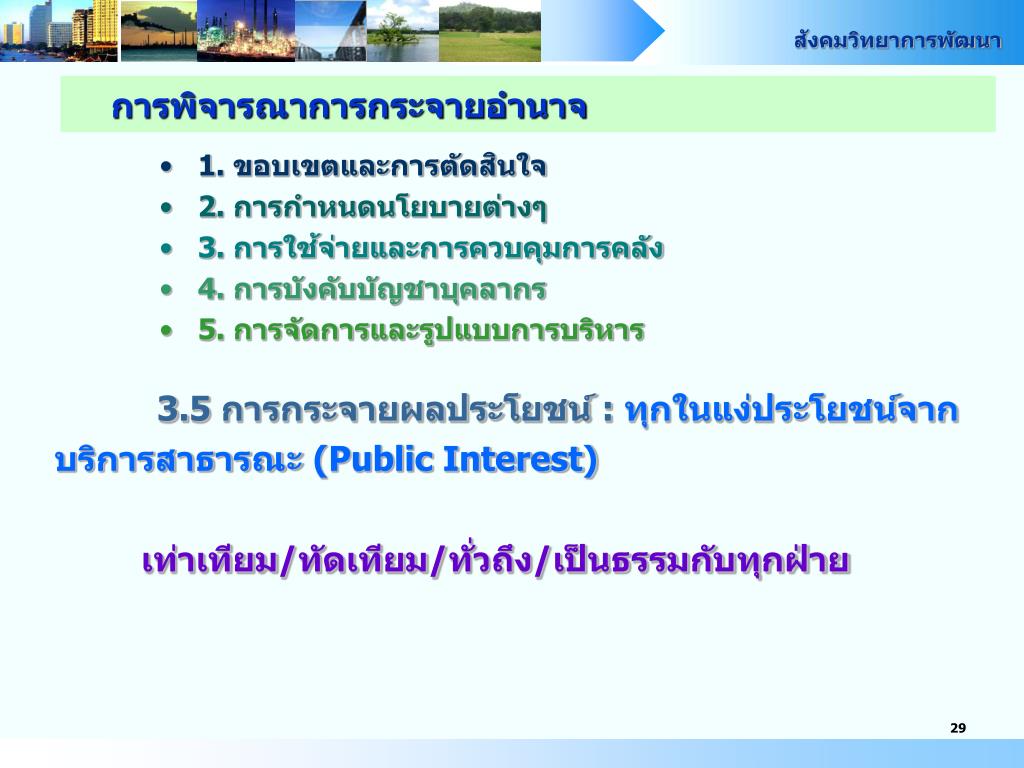 สังคมวิทยาการพัฒนา

การพิจารณาการกระจายอำนาจ

• 1. ขอบเขตและการตัดสินใจ
• 2. การกำหนดนโยบายต่างๆ
• 3. การใช้จ่ายและการควบคุมการคลัง
• 4. การบังคับบัญชาบุคลากร
• 5. การจัดการและรูปแบบการบริหาร

3.5 การกระจายผลประโยชน์ : ทุกในแง่ประโยชน์จากบริการสาธารณะ (Public Interest)

เท่าเทียม/ทัดเทียม/ทั่วถึง/เป็นธรรมกับทุกฝ่าย

29